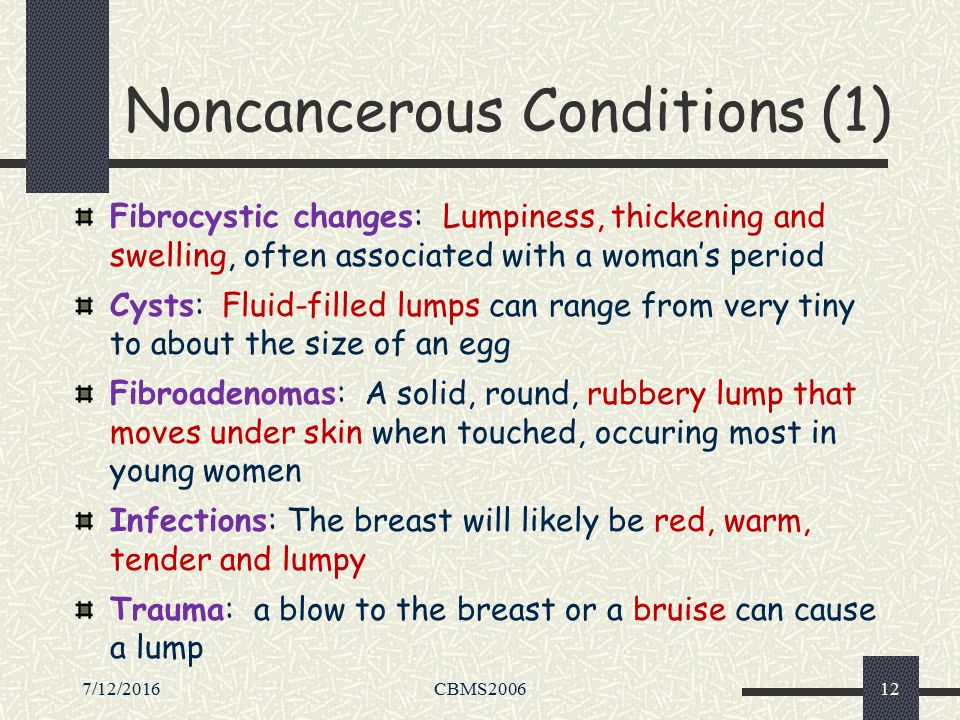 Noncancerous Conditions (1)

Fibrocystic changes: Lumpiness, thickening and swelling, often associated with a woman's period

Cysts: Fluid-filled lumps can range from very tiny to about the size of an egg

Fibroadenomas: A solid, round, rubbery lump that moves under skin when touched, occuring most in young women

Infections: The breast will likely be red, warm, tender and lumpy

Trauma: a blow to the breast or a bruise can cause a lump

7/12/2016

CBMS2006

12